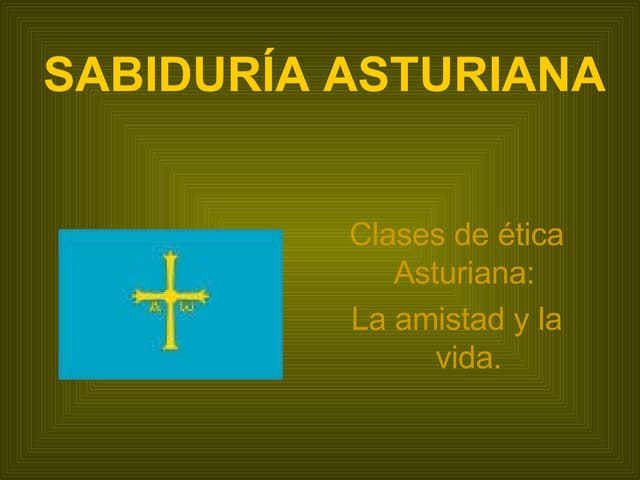 SABIDURÍA ASTURIANA

Clases de ética Asturiana:

La amistad y la vida.